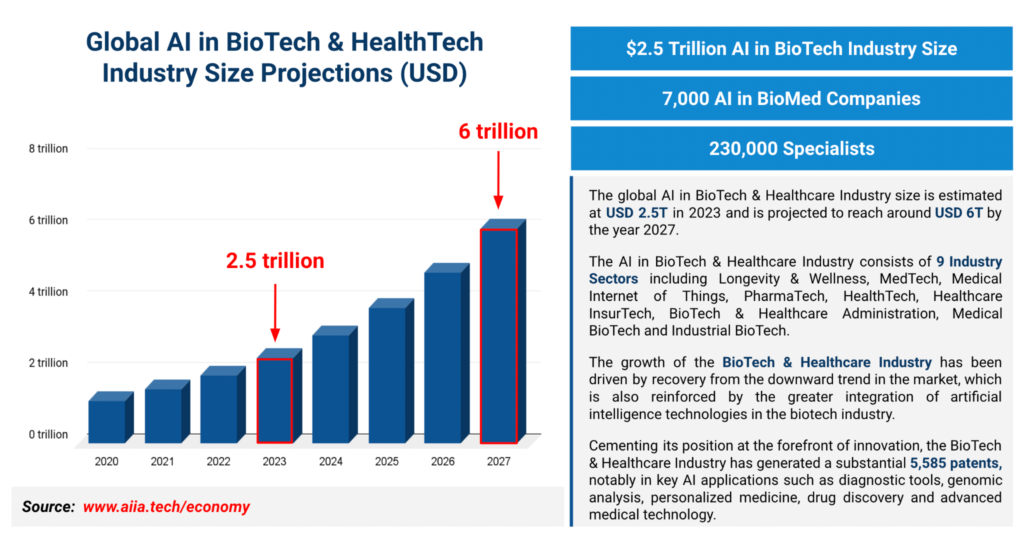 Global AI in BioTech & HealthTech Industry Size Projections (USD)

8 trillion
6 trillion
4 trillion
2 trillion
0 trillion

6 trillion
2.5 trillion

2020
2021
2022
2023
2024
2025
2026
2027

Source: www.aiia.tech/economy

$2.5 Trillion AI in BioTech Industry Size

7,000 AI in BioMed Companies

230,000 Specialists

The global AI in BioTech & Healthcare Industry size is estimated at USD 2.5T in 2023 and is projected to reach around USD 6T by the year 2027.

The AI in BioTech & Healthcare Industry consists of 9 Industry Sectors including Longevity & Wellness, MedTech, Medical Internet of Things, PharmaTech, HealthTech, Healthcare InsurTech, BioTech & Healthcare Administration, Medical BioTech and Industrial BioTech.

The growth of the BioTech & Healthcare Industry has been driven by recovery from the downward trend in the market, which is also reinforced by the greater integration of artificial intelligence technologies in the biotech industry.

Cementing its position at the forefront of innovation, the BioTech & Healthcare Industry has generated a substantial 5,585 patents, notably in key AI applications such as diagnostic tools, genomic analysis, personalized medicine, drug discovery and advanced medical technology.